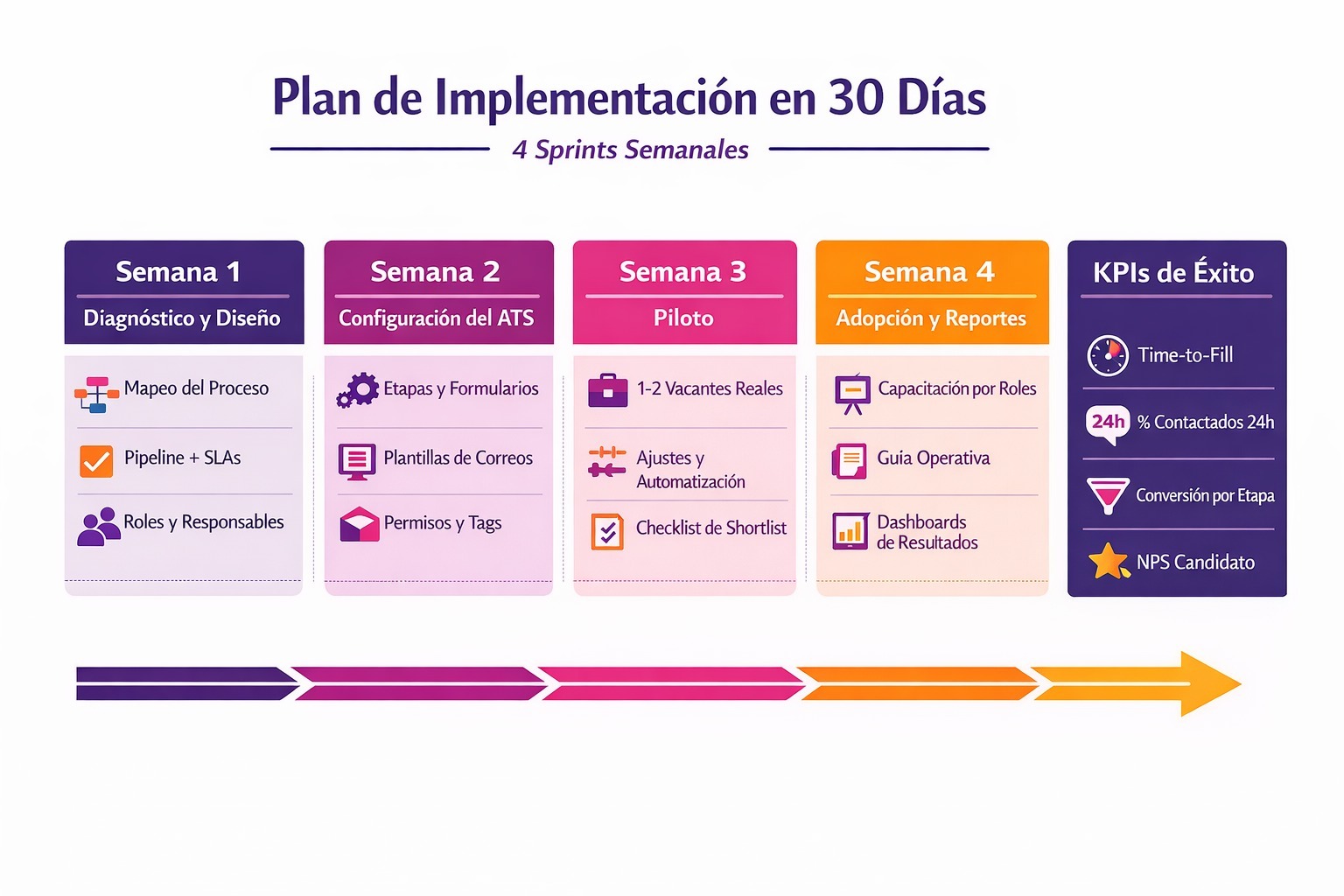 Plan de Implementación en 30 Días

4 Sprints Semanales

Semana 1
Diagnóstico y Diseño

Mapeo del Proceso

Pipeline + SLAs

Roles y Responsables

Semana 2
Configuración del ATS

Etapas y Formularios

Plantillas de Correos

Permisos y Tags

Semana 3
Piloto

1-2 Vacantes Reales

Ajustes y Automatización

Checklist de Shortlist

Semana 4
Adopción y Reportes

Capacitación por Roles

Guía Operativa

Dashboards de Resultados

KPIs de Éxito

Time-to-Fill

24h % Contactados 24h

Conversión por Etapa

NPS Candidato